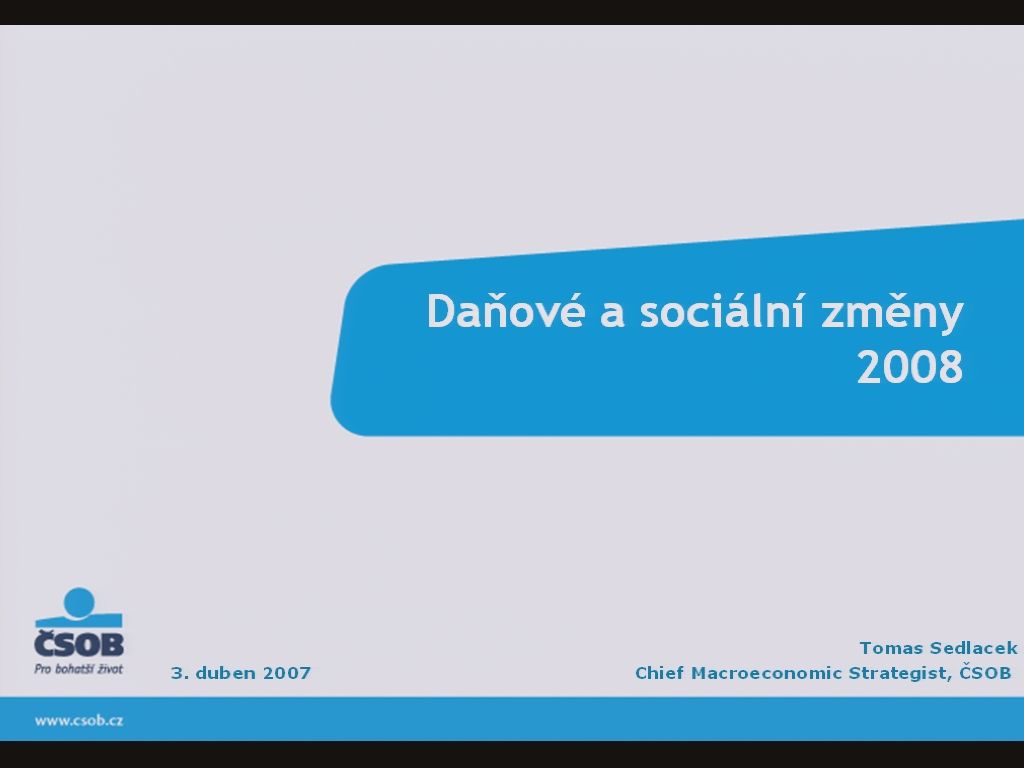 Daňové a sociální změny 2008

ČSOB
Pro bohatší život

3. duben 2007

Tomas Sedlacek
Chief Macroeconomic Strategist, ČSOB

www.csob.cz